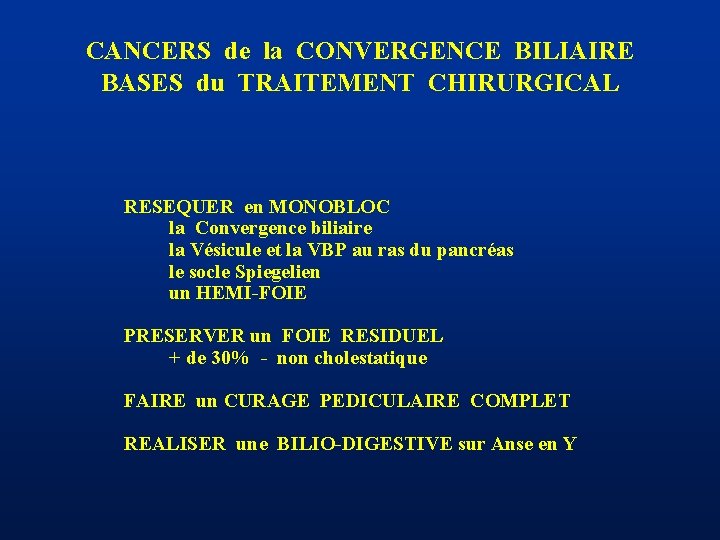 CANCERS de la CONVERGENCE BILIAIRE
BASES du TRAITEMENT CHIRURGICAL

RESEQUER en MONOBLOC
la Convergence biliaire
la Vésicule et la VBP au ras du pancréas
le socle Spiegelien
un HEMI-FOIE

PRESERVER un FOIE RESIDUEL
+ de 30% - non cholestatique

FAIRE un CURAGE PEDICULAIRE COMPLET

REALISER une BILIO-DIGESTIVE sur Anse en Y